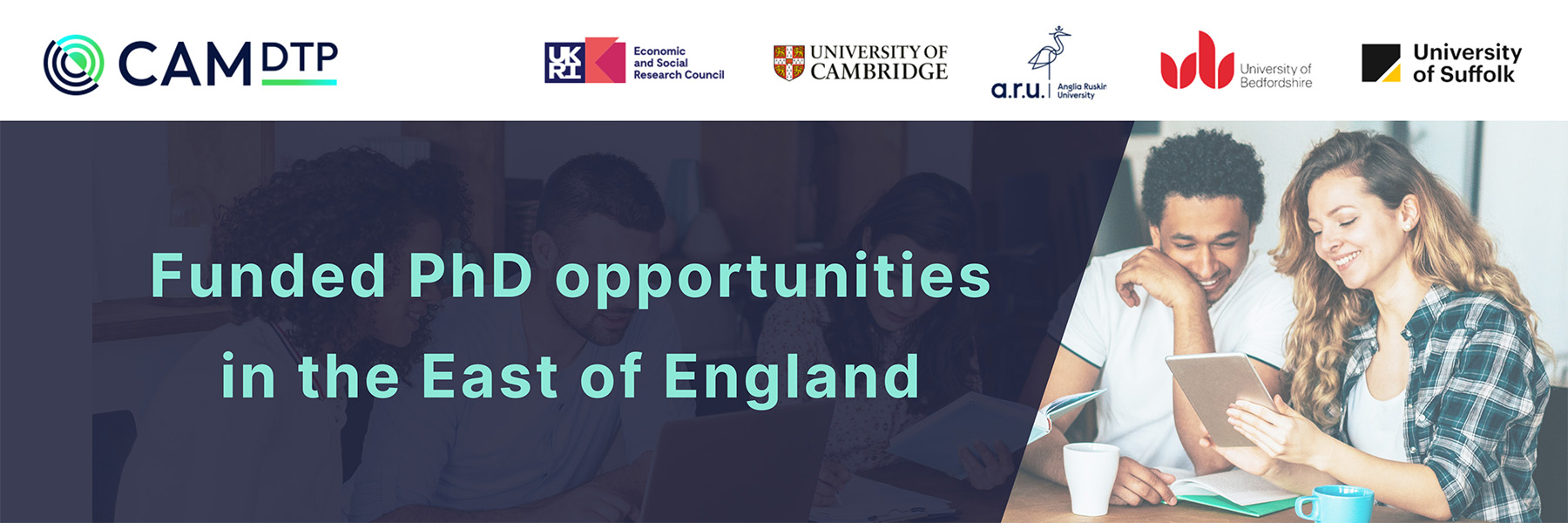 CAM DTP

UK RI Economic and Social Research Council

UNIVERSITY OF CAMBRIDGE

a.r.u. Anglia Ruskin University

University of Bedfordshire

University of Suffolk

Funded PhD opportunities in the East of England